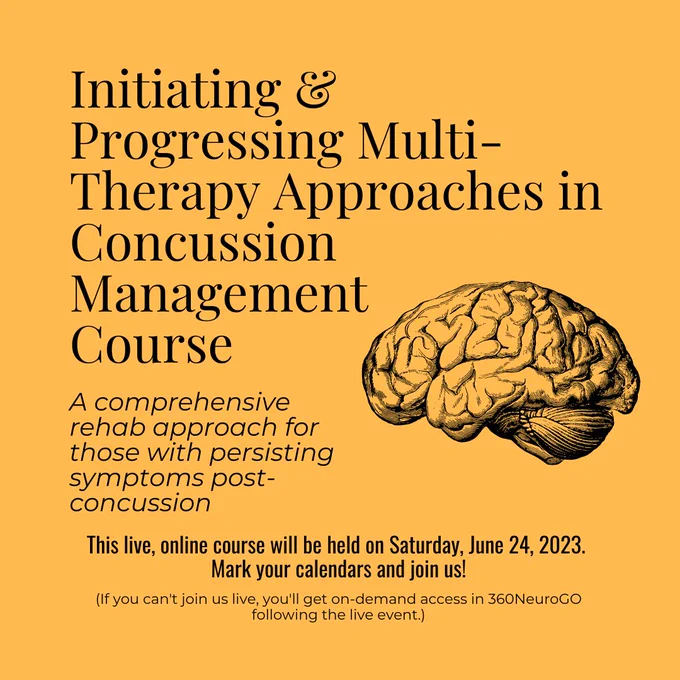 Initiating & Progressing Multi-Therapy Approaches in Concussion Management Course

A comprehensive rehab approach for those with persisting symptoms post-concussion

This live, online course will be held on Saturday, June 24, 2023. Mark your calendars and join us!

(If you can't join us live, you'll get on-demand access in 360NeuroGO following the live event.)